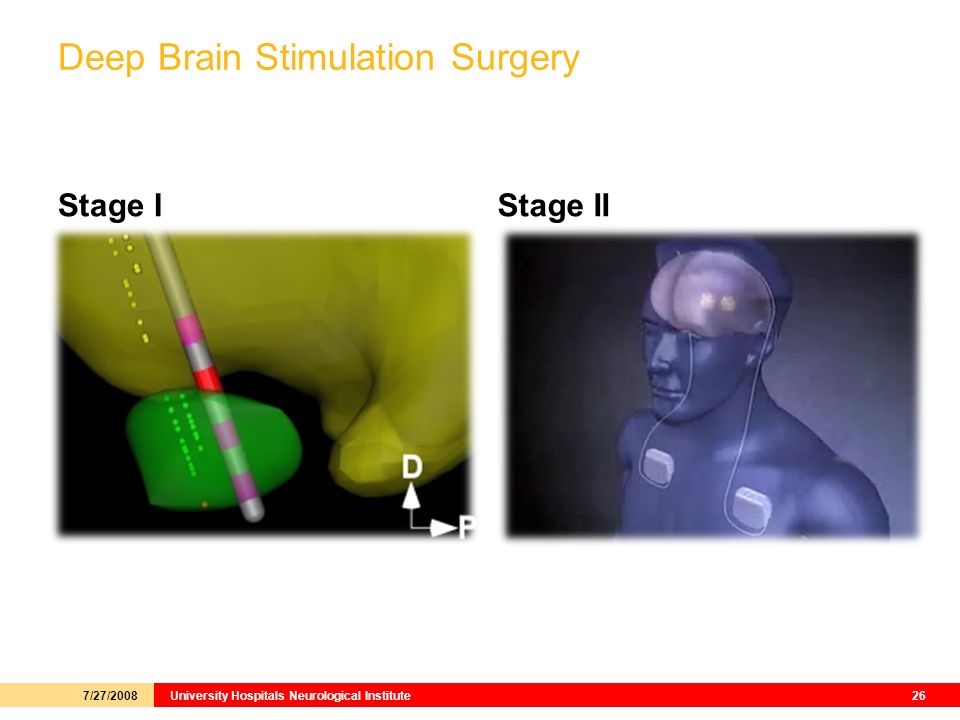 Deep Brain Stimulation Surgery

Stage I

D

P

Stage II

7/27/2008 University Hospitals Neurological Institute 26